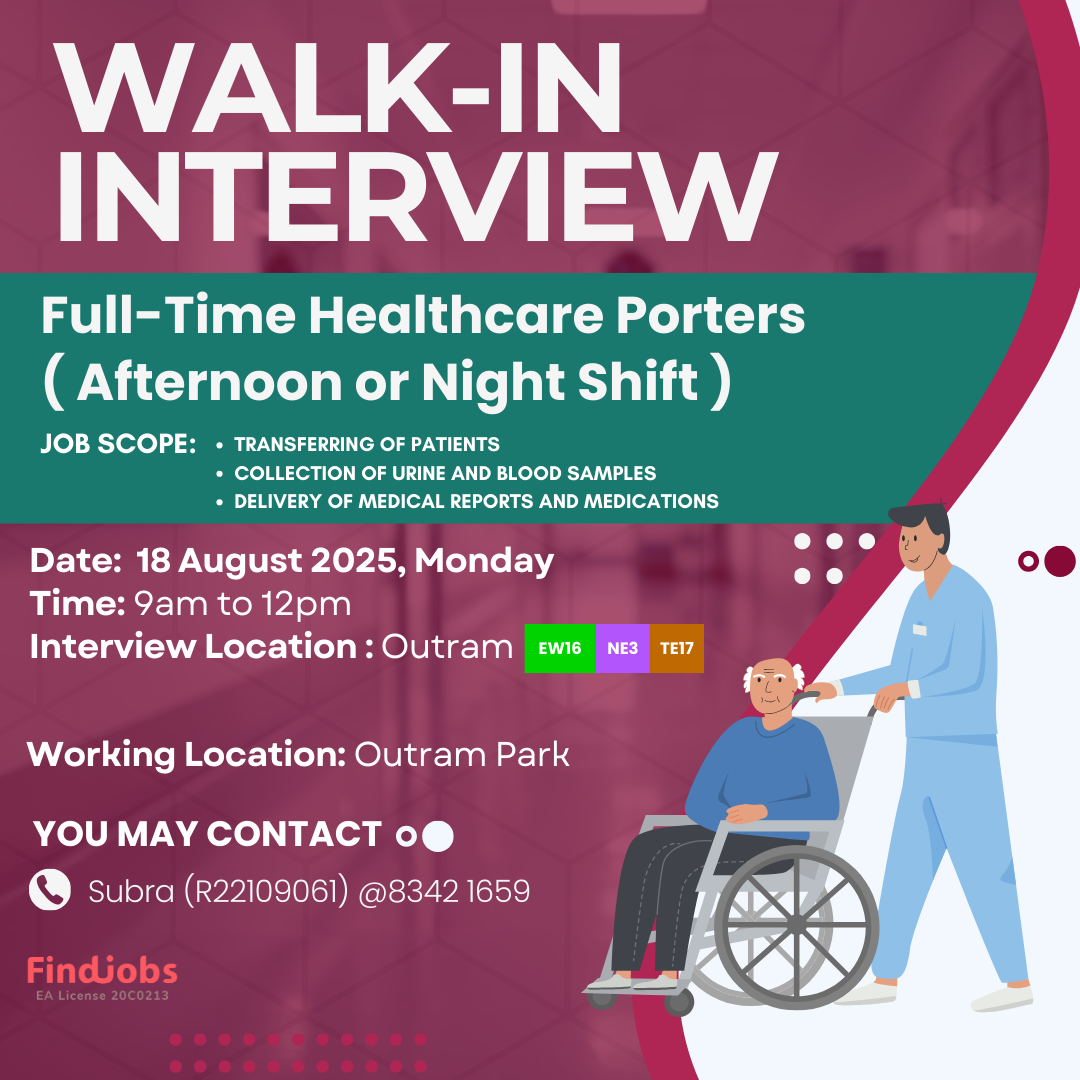 WALK-IN INTERVIEW

Full-Time Healthcare Porters ( Afternoon or Night Shift )

JOB SCOPE:
• TRANSFERRING OF PATIENTS
• COLLECTION OF URINE AND BLOOD SAMPLES
• DELIVERY OF MEDICAL REPORTS AND MEDICATIONS

Date: 18 August 2025, Monday
Time: 9am to 12pm
Interview Location : Outram EW16 NE3 TE17

Working Location: Outram Park

YOU MAY CONTACT

Subra (R22109061) @8342 1659

FindJobs
EA License 20C0213